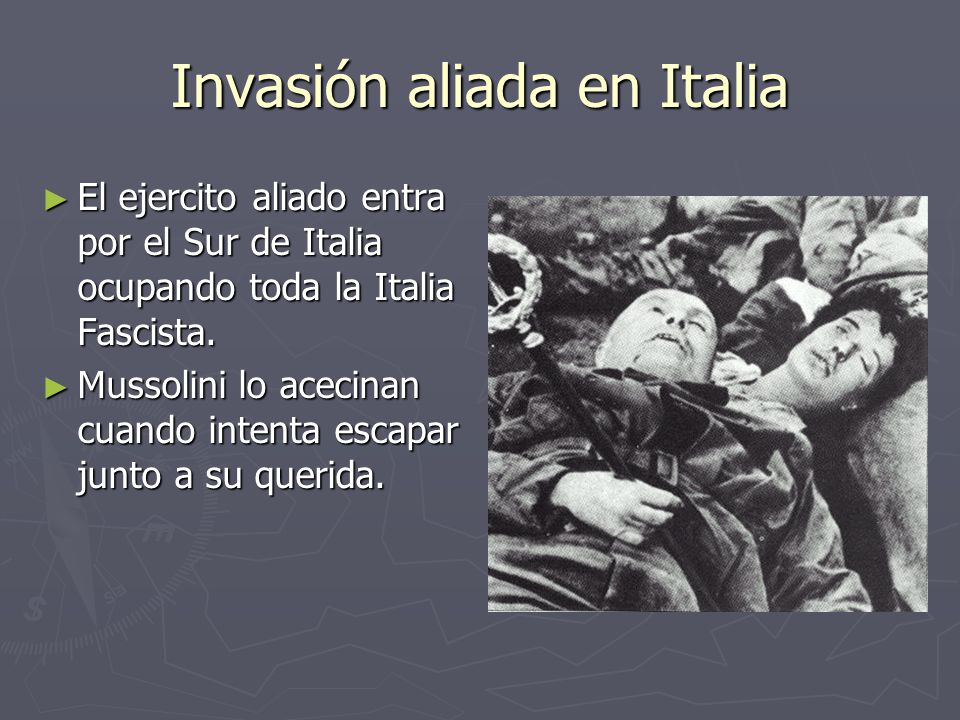 Invasión aliada en Italia

► El ejercito aliado entra por el Sur de Italia ocupando toda la Italia Fascista.

► Mussolini lo acecinan cuando intenta escapar junto a su querida.